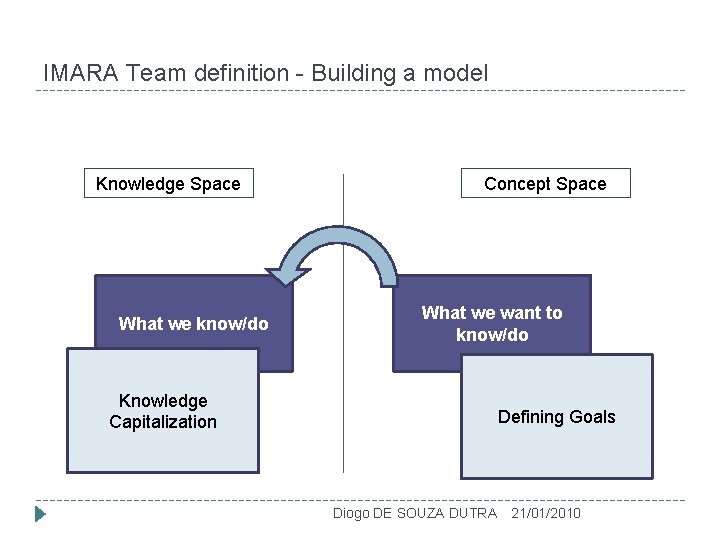 IMARA Team definition - Building a model

Knowledge Space

Concept Space

What we know/do

Knowledge Capitalization

What we want to know/do

Defining Goals

Diogo DE SOUZA DUTRA 21/01/2010